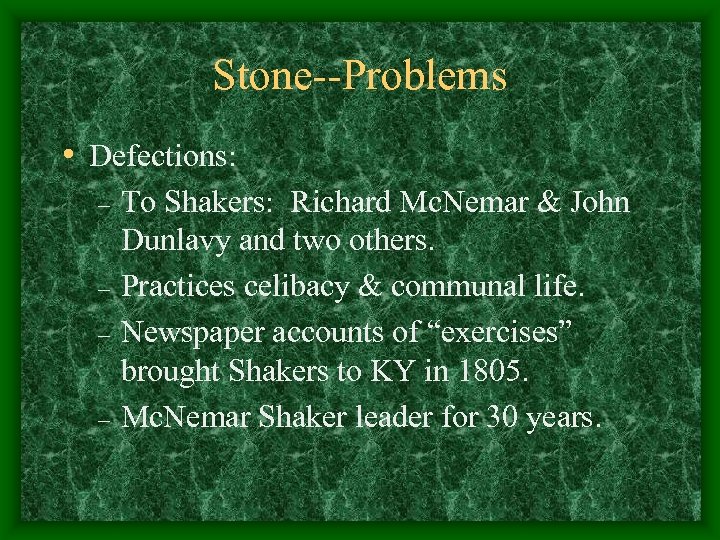 Stone--Problems

• Defections:
  – To Shakers: Richard McNemar & John Dunlavy and two others.
  – Practices celibacy & communal life.
  – Newspaper accounts of “exercises” brought Shakers to KY in 1805.
  – McNemar Shaker leader for 30 years.